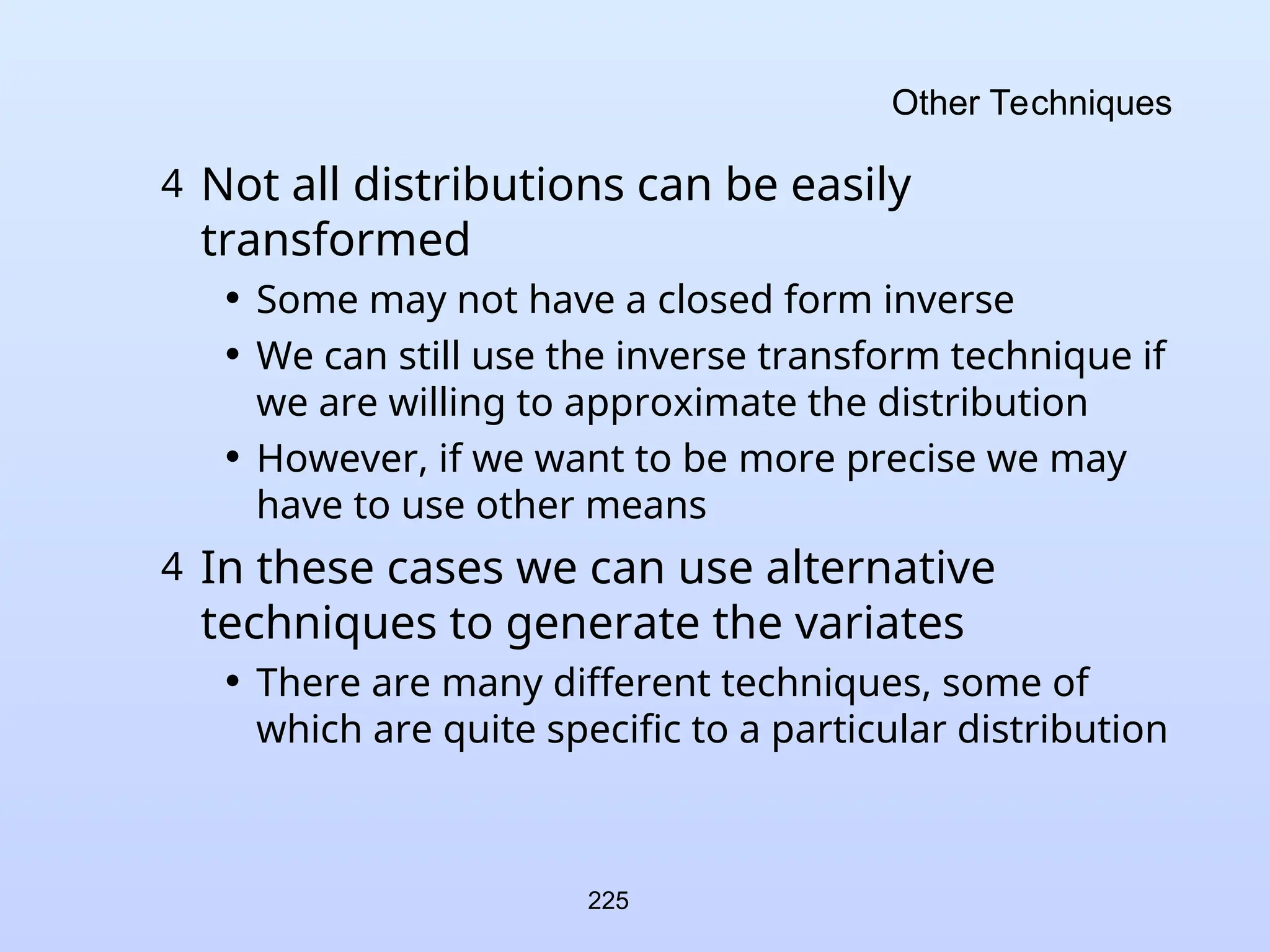 Other Techniques

4 Not all distributions can be easily transformed

• Some may not have a closed form inverse

• We can still use the inverse transform technique if we are willing to approximate the distribution

• However, if we want to be more precise we may have to use other means

4 In these cases we can use alternative techniques to generate the variates

• There are many different techniques, some of which are quite specific to a particular distribution

225